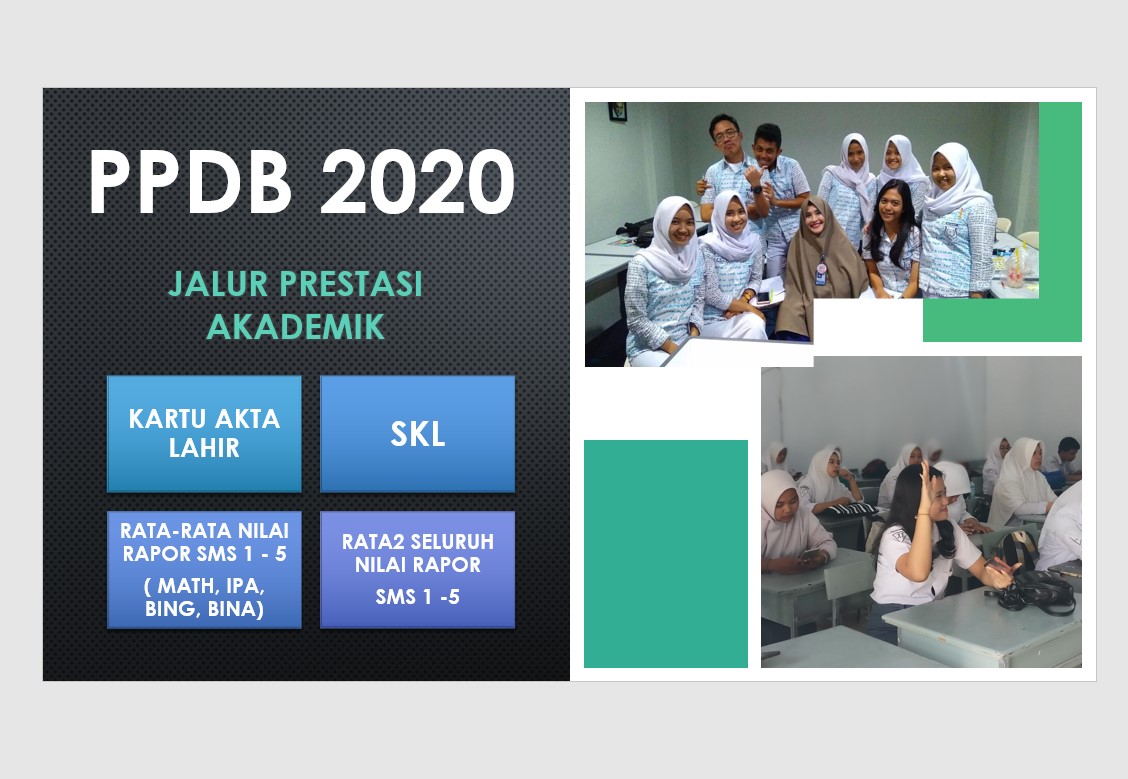 PPDB 2020

JALUR PRESTASI AKADEMIK

KARTU AKTA LAHIR

SKL

RATA-RATA NILAI RAPOR SMS 1 - 5

( MATH, IPA, BING, BINA)

RATA2 SELURUH NILAI RAPOR SMS 1 -5